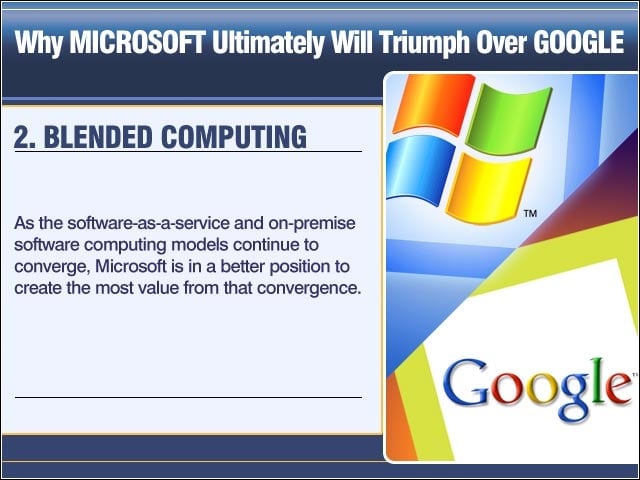 Why MICROSOFT Ultimately Will Triumph Over GOOGLE

2. BLENDED COMPUTING

As the software-as-a-service and on-premise software computing models continue to converge, Microsoft is in a better position to create the most value from that convergence.

TM

Google